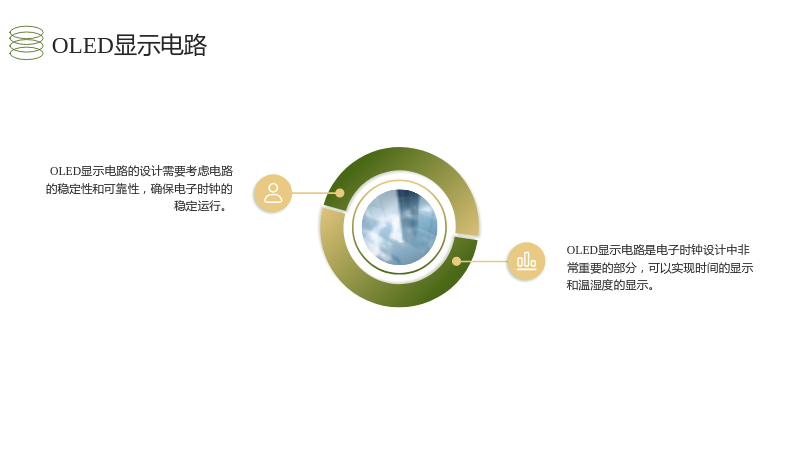 OLED显示电路

OLED显示电路的设计需要考虑电路的稳定性和可靠性，确保电子时钟的稳定运行。

OLED显示电路是电子时钟设计中非常重要的部分，可以实现时间的显示和温湿度的显示。